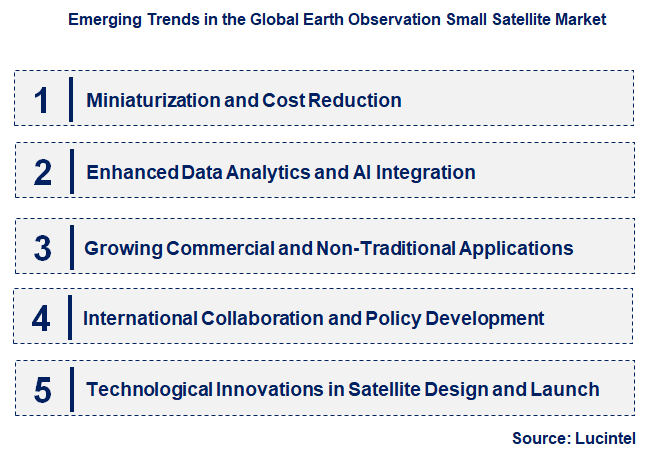 Emerging Trends in the Global Earth Observation Small Satellite Market

1 Miniaturization and Cost Reduction

2 Enhanced Data Analytics and AI Integration

3 Growing Commercial and Non-Traditional Applications

4 International Collaboration and Policy Development

5 Technological Innovations in Satellite Design and Launch

Source: Lucintel